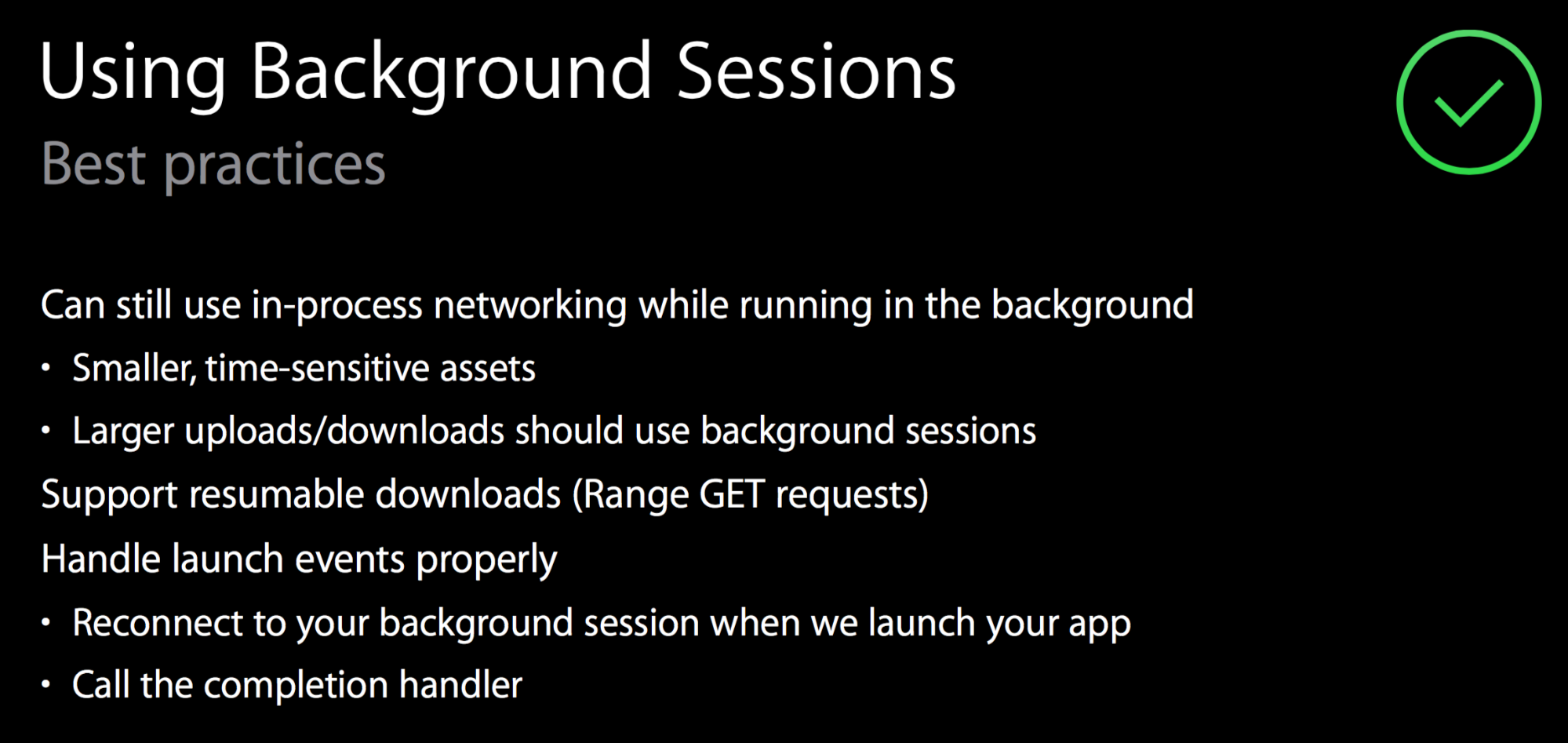 Using Background Sessions

Best practices

Can still use in-process networking while running in the background

• Smaller, time-sensitive assets

• Larger uploads/downloads should use background sessions

Support resumable downloads (Range GET requests)

Handle launch events properly

• Reconnect to your background session when we launch your app

• Call the completion handler